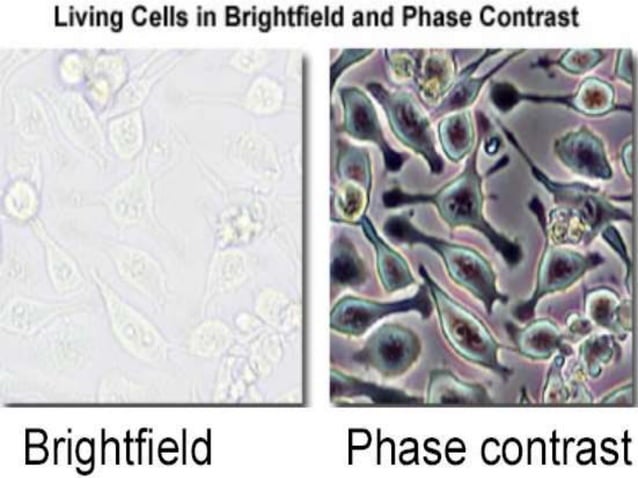 Living Cells in Brightfield and Phase Contrast

Brightfield

Phase contrast